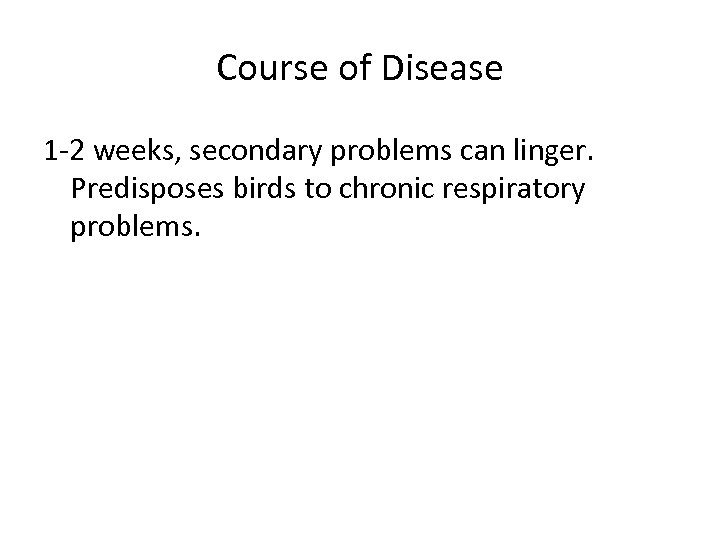 Course of Disease

1-2 weeks, secondary problems can linger. Predisposes birds to chronic respiratory problems.